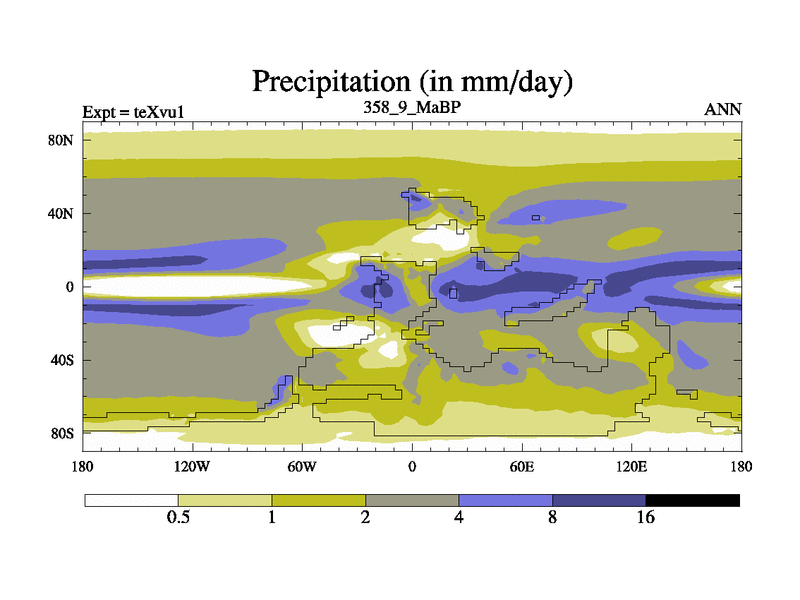 Precipitation (in mm/day)

Expt = teXvu1
358_9_MaBP
ANN

80N
40N
0
40S
80S

180
120W
60W
0
60E
120E
180

0.5
1
2
4
8
16